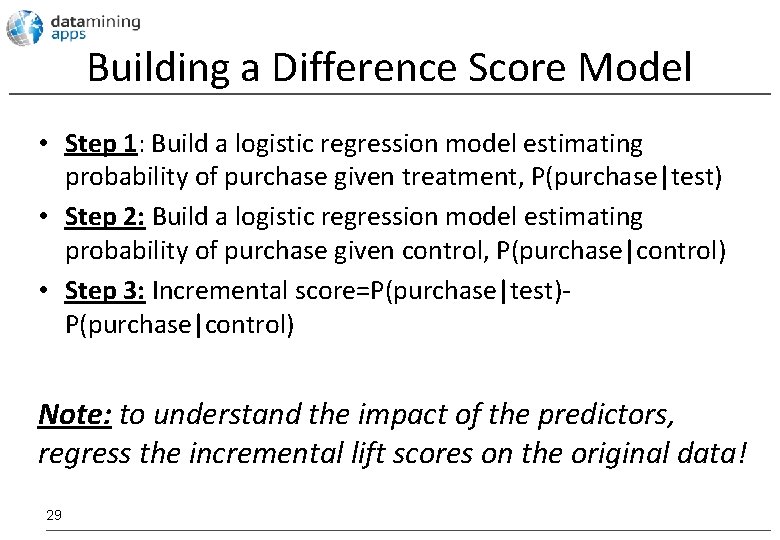 datamining
apps

Building a Difference Score Model

• Step 1: Build a logistic regression model estimating probability of purchase given treatment, P(purchase|test)
• Step 2: Build a logistic regression model estimating probability of purchase given control, P(purchase|control)
• Step 3: Incremental score=P(purchase|test)-P(purchase|control)

Note: to understand the impact of the predictors, regress the incremental lift scores on the original data!

29